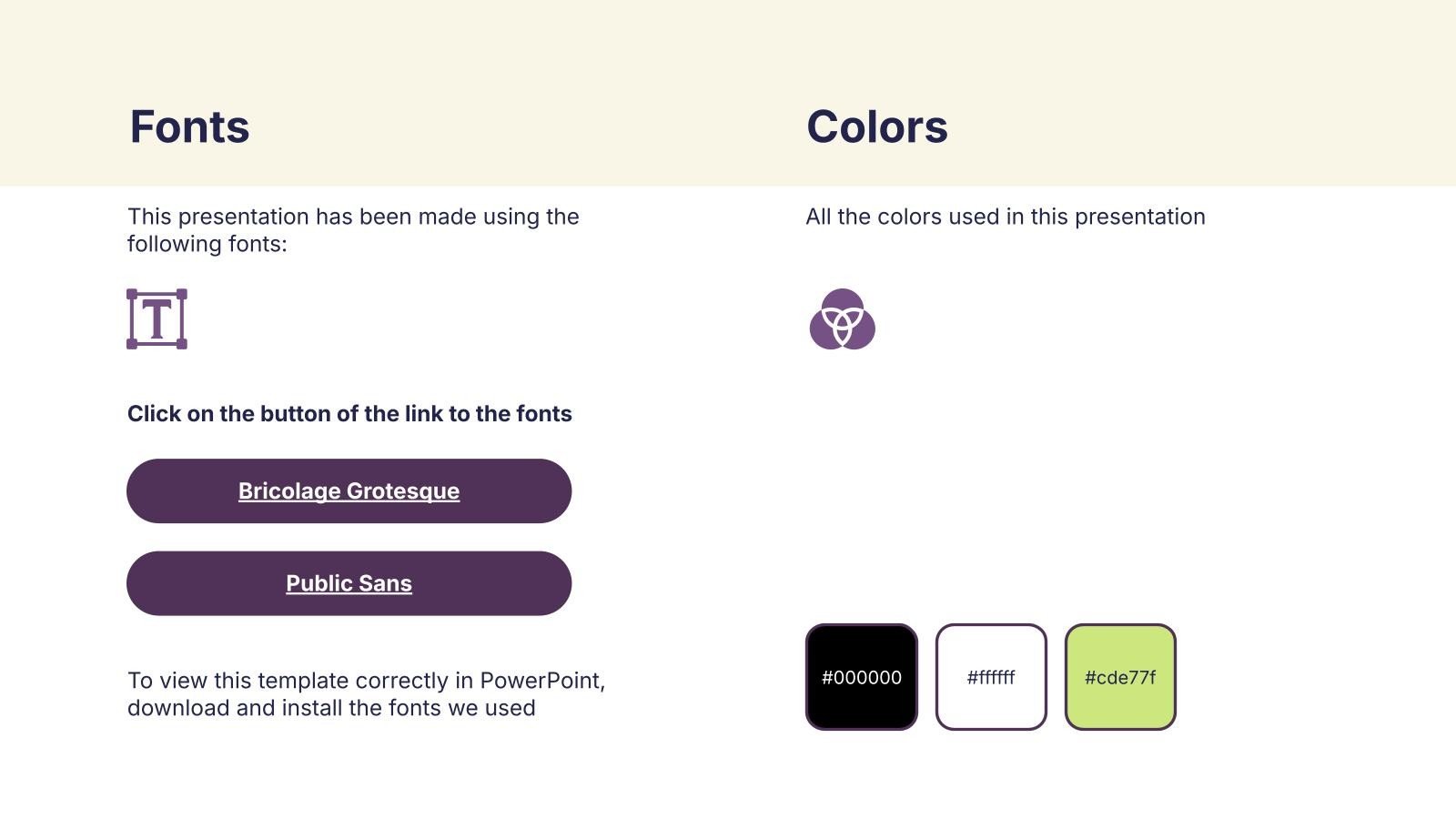 Fonts

This presentation has been made using the following fonts:

T

Click on the button of the link to the fonts

Bricolage Grotesque

Public Sans

To view this template correctly in PowerPoint, download and install the fonts we used

Colors

All the colors used in this presentation

#000000

#ffffff

#cde77f